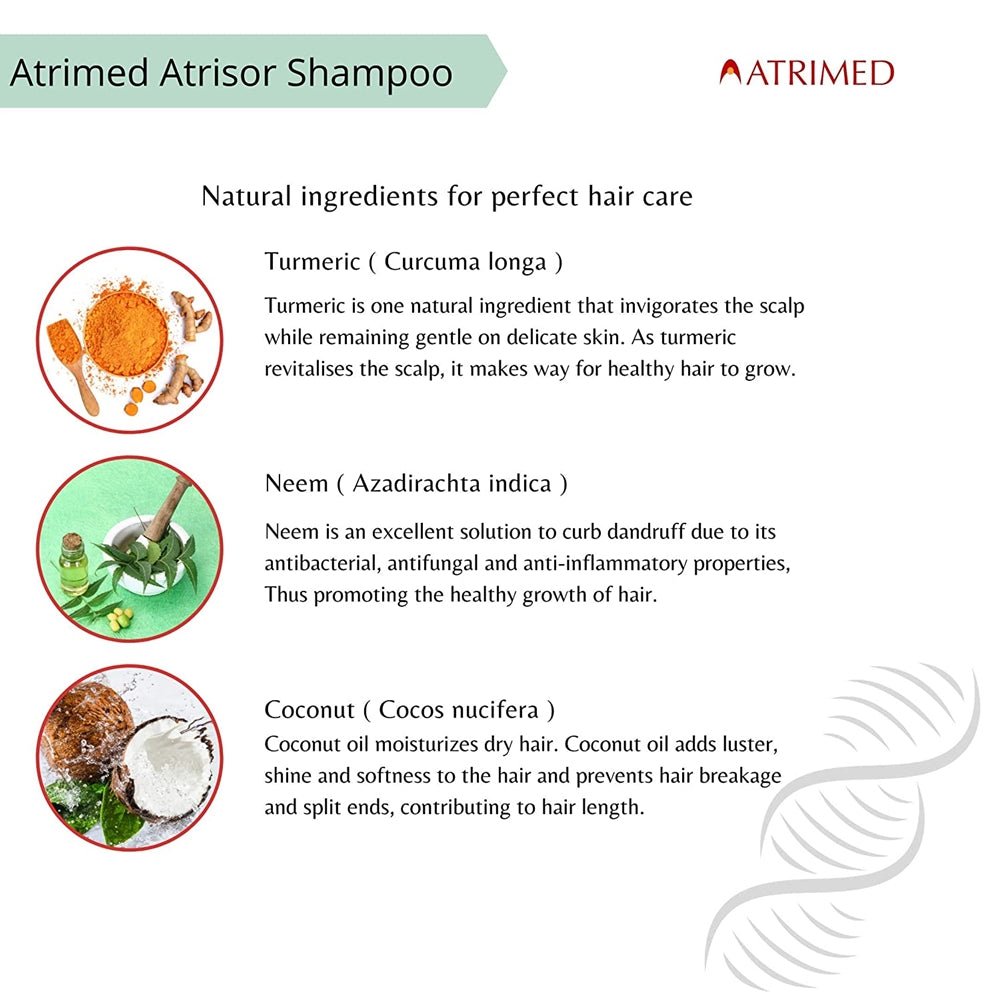 Atrimed Atrisor Shampoo

ATRIMED

Natural ingredients for perfect hair care

Turmeric ( Curcuma longa )

Turmeric is one natural ingredient that invigorates the scalp while remaining gentle on delicate skin. As turmeric revitalises the scalp, it makes way for healthy hair to grow.

Neem ( Azadirachta indica )

Neem is an excellent solution to curb dandruff due to its antibacterial, antifungal and anti-inflammatory properties, Thus promoting the healthy growth of hair.

Coconut ( Cocos nucifera )

Coconut oil moisturizes dry hair. Coconut oil adds luster, shine and softness to the hair and prevents hair breakage and split ends, contributing to hair length.